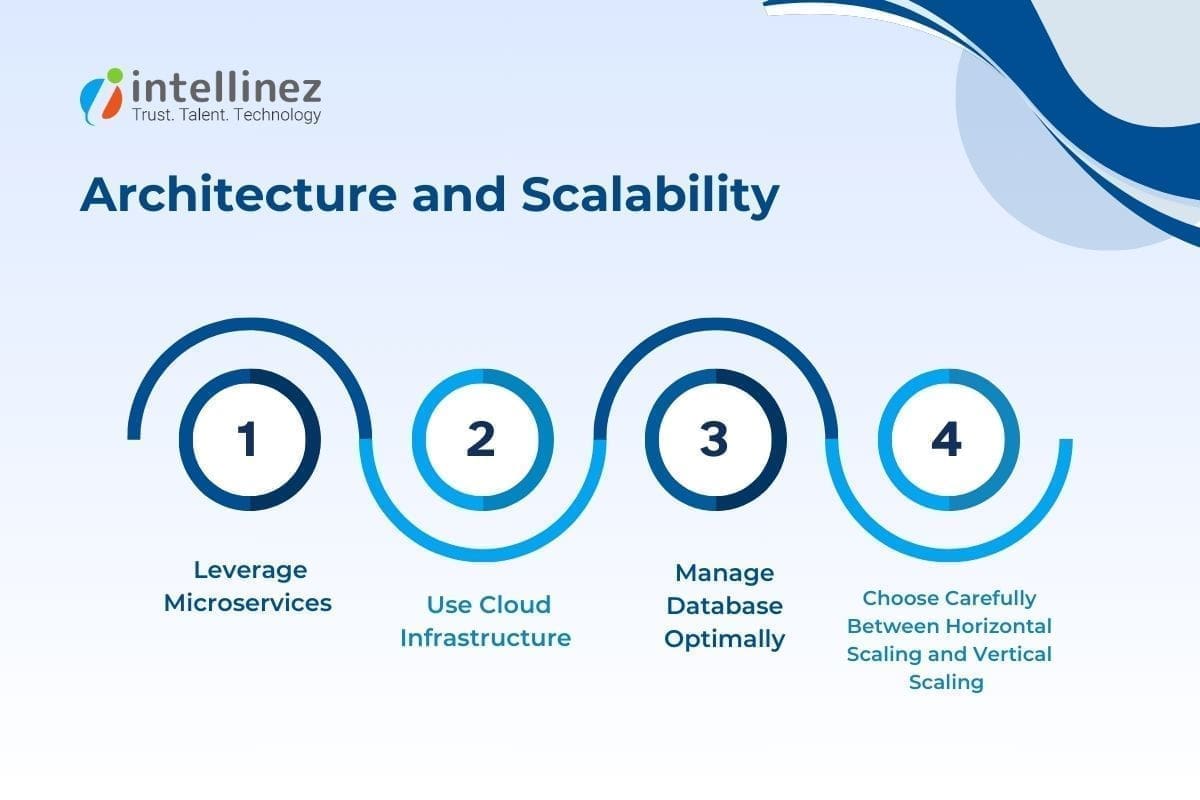 intellinez
Trust. Talent. Technology

Architecture and Scalability

1

Leverage Microservices

2

Use Cloud Infrastructure

3

Manage Database Optimally

4

Choose Carefully Between Horizontal Scaling and Vertical Scaling